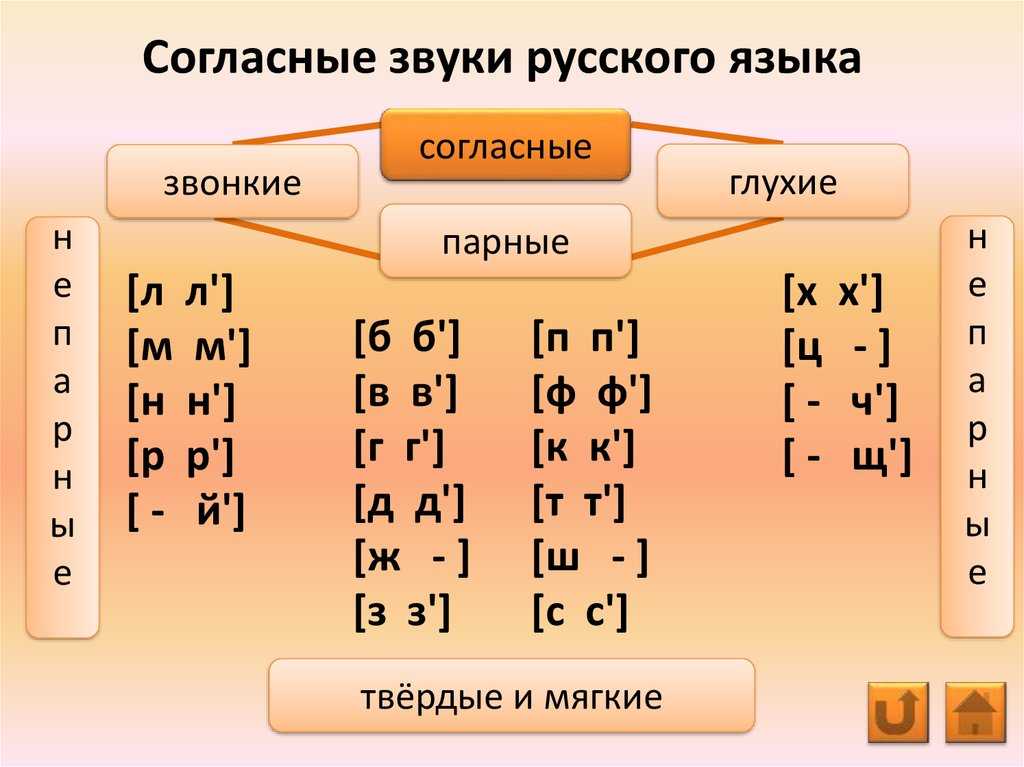 Согласные звуки русского языка

согласные

звонкие

глухие

парные

непарные

[л л']
[м м']
[н н']
[р р']
[ - й']

[б б']
[в в']
[г г']
[д д']
[ж - ]
[з з']

[п п']
[ф ф']
[к к']
[т т']
[ш - ]
[с с']

[х х']
[ц - ]
[ - ч']
[ - щ']

непарные

твёрдые и мягкие